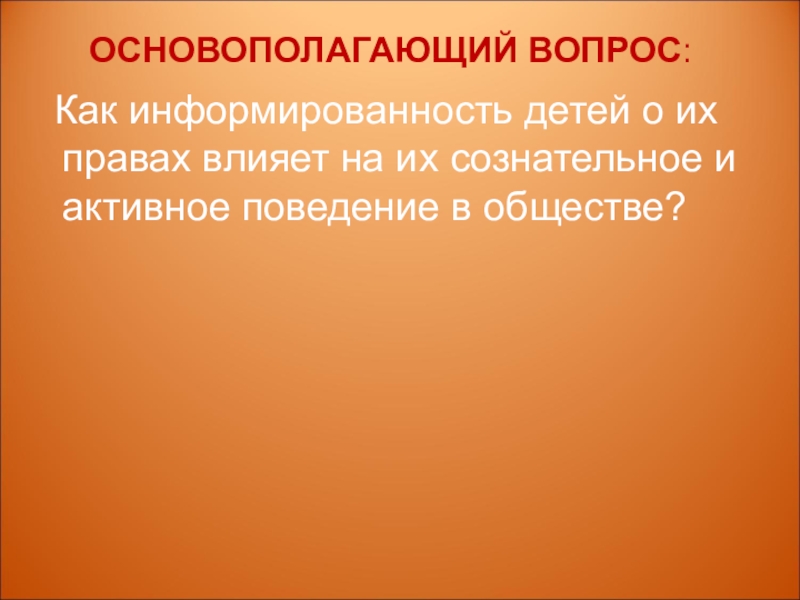 ОСНОВОПОЛАГАЮЩИЙ ВОПРОС:

Как информированность детей о их правах влияет на их сознательное и активное поведение в обществе?